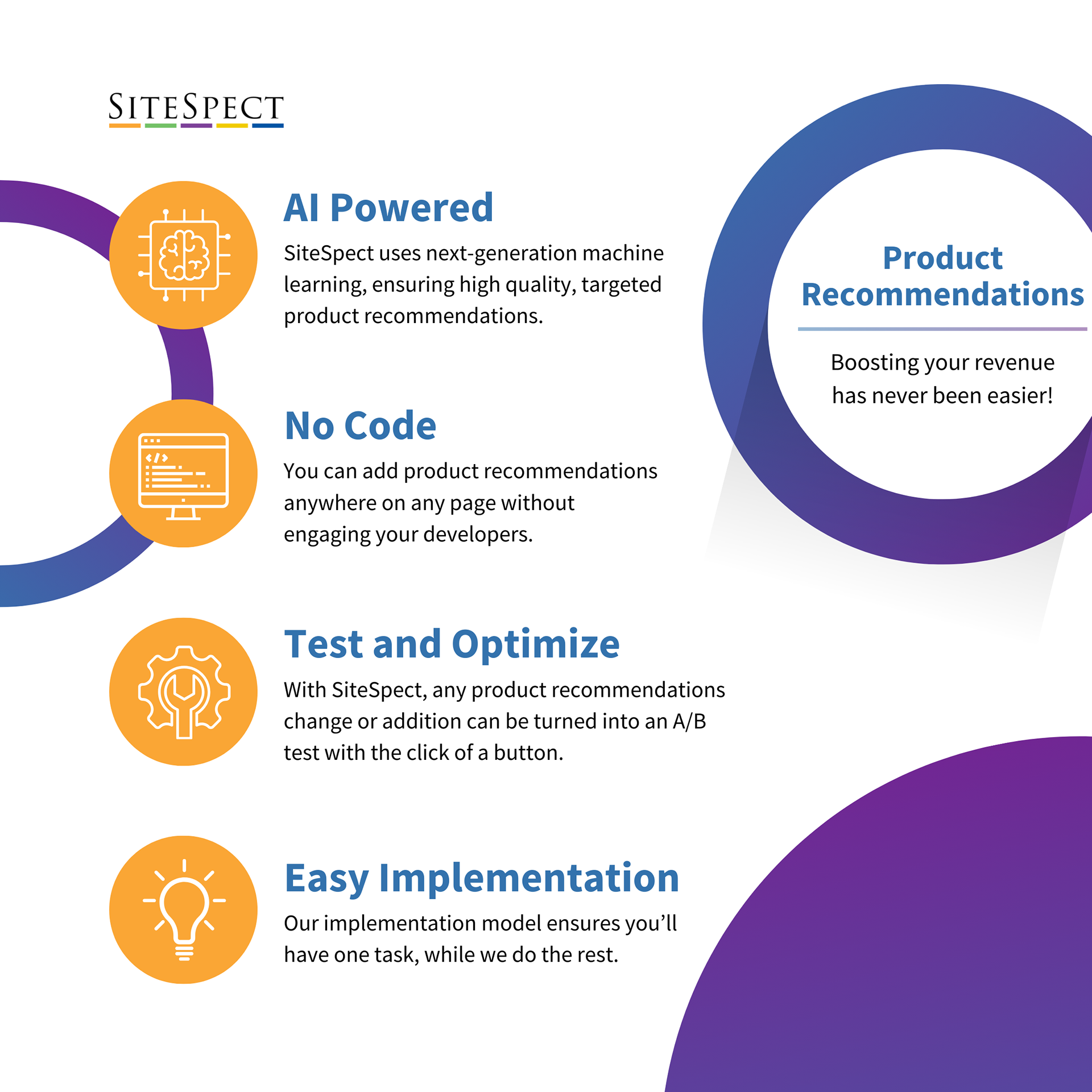 SITESPECT

AI Powered

SiteSpect uses next-generation machine learning, ensuring high quality, targeted product recommendations.

No Code

You can add product recommendations anywhere on any page without engaging your developers.

Test and Optimize

With SiteSpect, any product recommendations change or addition can be turned into an A/B test with the click of a button.

Easy Implementation

Our implementation model ensures you'll have one task, while we do the rest.

Product Recommendations

Boosting your revenue has never been easier!